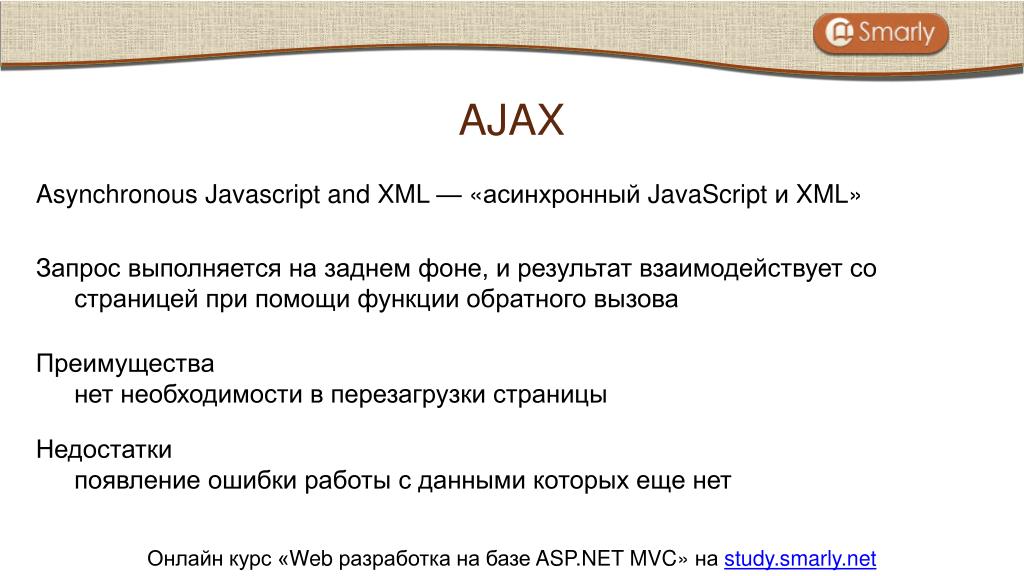 Smarly

AJAX

Asynchronous Javascript and XML — «асинхронный JavaScript и XML»

Запрос выполняется на заднем фоне, и результат взаимодействует со страницей при помощи функции обратного вызова

Преимущества
нет необходимости в перезагрузки страницы

Недостатки
появление ошибки работы с данными которых еще нет

Онлайн курс «Web разработка на базе ASP.NET MVC» на study.smarly.net